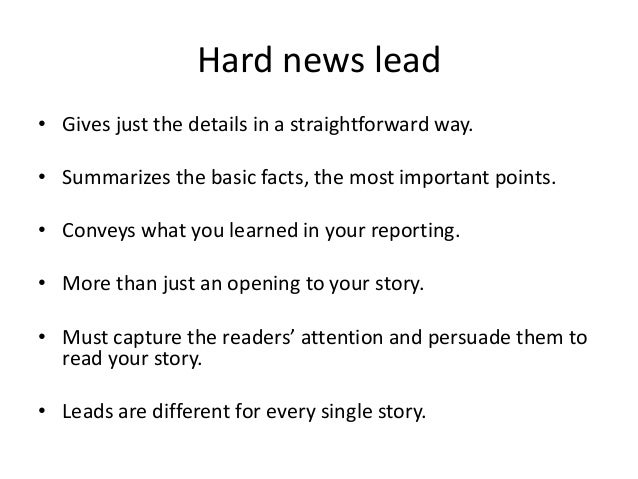 Hard news lead

• Gives just the details in a straightforward way.

• Summarizes the basic facts, the most important points.

• Conveys what you learned in your reporting.

• More than just an opening to your story.

• Must capture the readers' attention and persuade them to read your story.

• Leads are different for every single story.